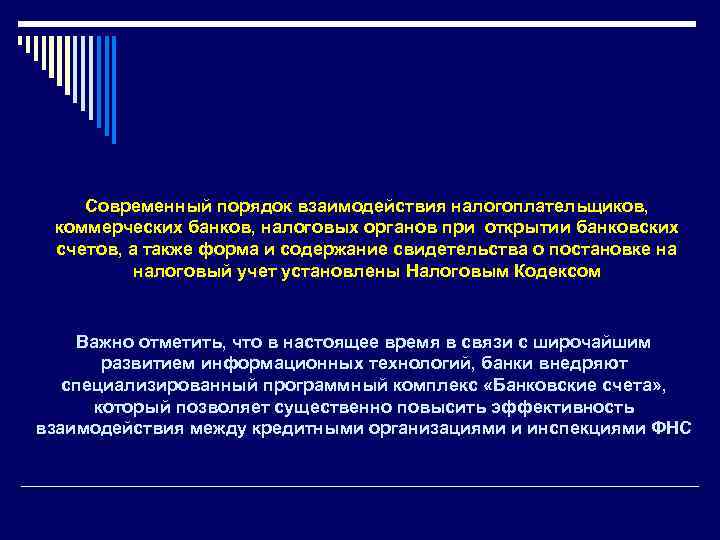 Современный порядок взаимодействия налогоплательщиков, коммерческих банков, налоговых органов при открытии банковских счетов, а также форма и содержание свидетельства о постановке на налоговый учет установлены Налоговым Кодексом

Важно отметить, что в настоящее время в связи с широчайшим развитием информационных технологий, банки внедряют специализированный программный комплекс «Банковские счета», который позволяет существенно повысить эффективность взаимодействия между кредитными организациями и инспекциями ФНС